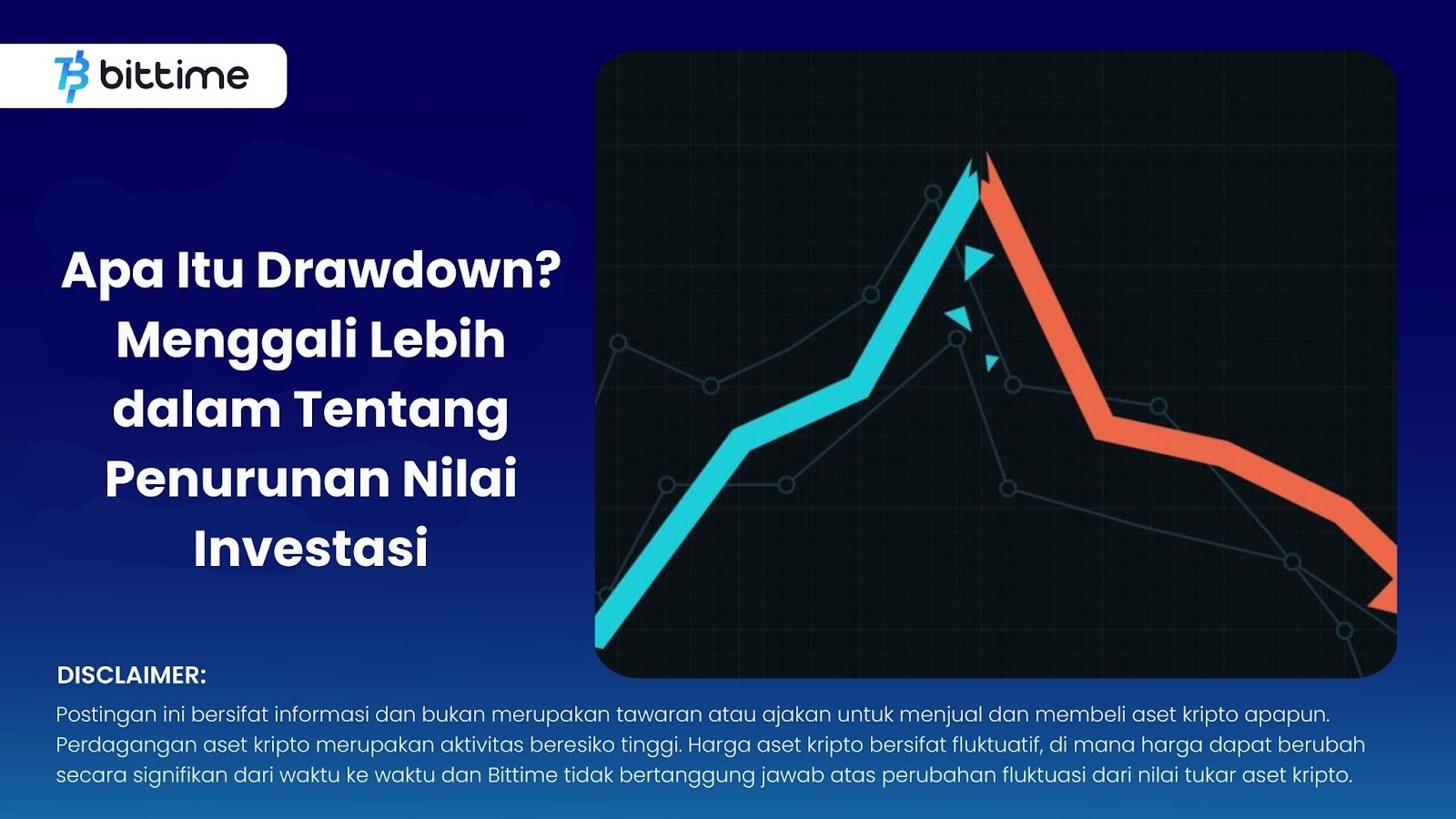 bittime

Apa Itu Drawdown? Menggali Lebih dalam Tentang Penurunan Nilai Investasi

DISCLAIMER:

Postingan ini bersifat informasi dan bukan merupakan tawaran atau ajakan untuk menjual dan membeli aset kripto apapun. Perdagangan aset kripto merupakan aktivitas beresiko tinggi. Harga aset kripto bersifat fluktuatif, di mana harga dapat berubah secara signifikan dari waktu ke waktu dan Bittime tidak bertanggung jawab atas perubahan fluktuasi dari nilai tukar aset kripto.